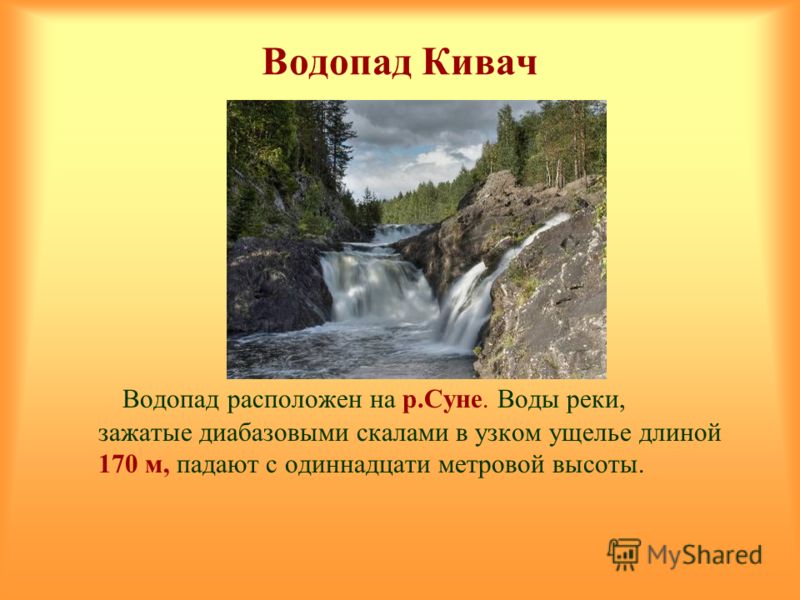 Водопад Кивач

Водопад расположен на р.Суне. Воды реки, зажатые диабазовыми скалами в узком ущелье длиной 170 м, падают с одиннадцати метровой высоты.

MyShared